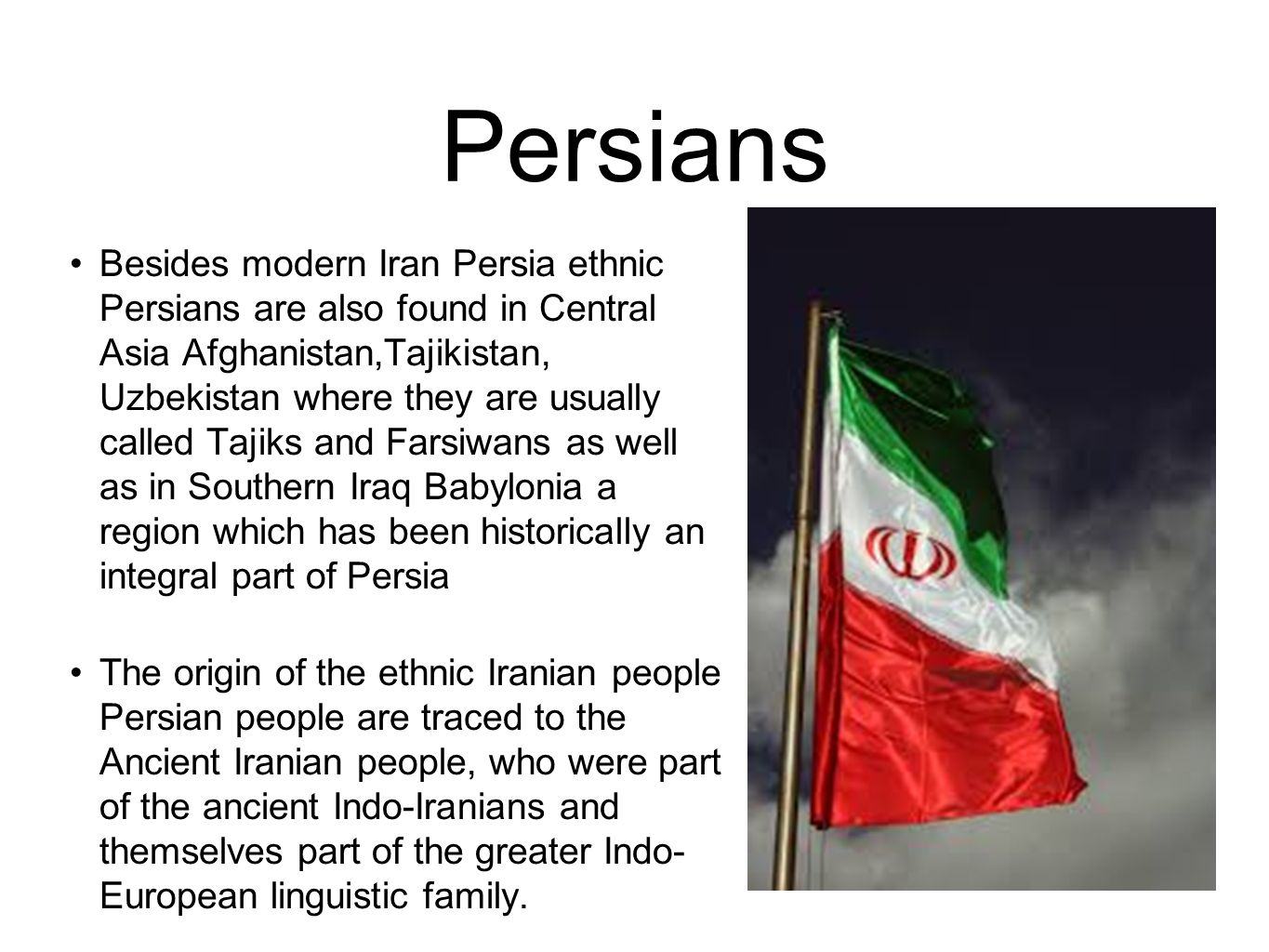 Persians

• Besides modern Iran Persia ethnic Persians are also found in Central Asia Afghanistan,Tajikistan, Uzbekistan where they are usually called Tajiks and Farsiwans as well as in Southern Iraq Babylonia a region which has been historically an integral part of Persia

• The origin of the ethnic Iranian people Persian people are traced to the Ancient Iranian people, who were part of the ancient Indo-Iranians and themselves part of the greater Indo-European linguistic family.